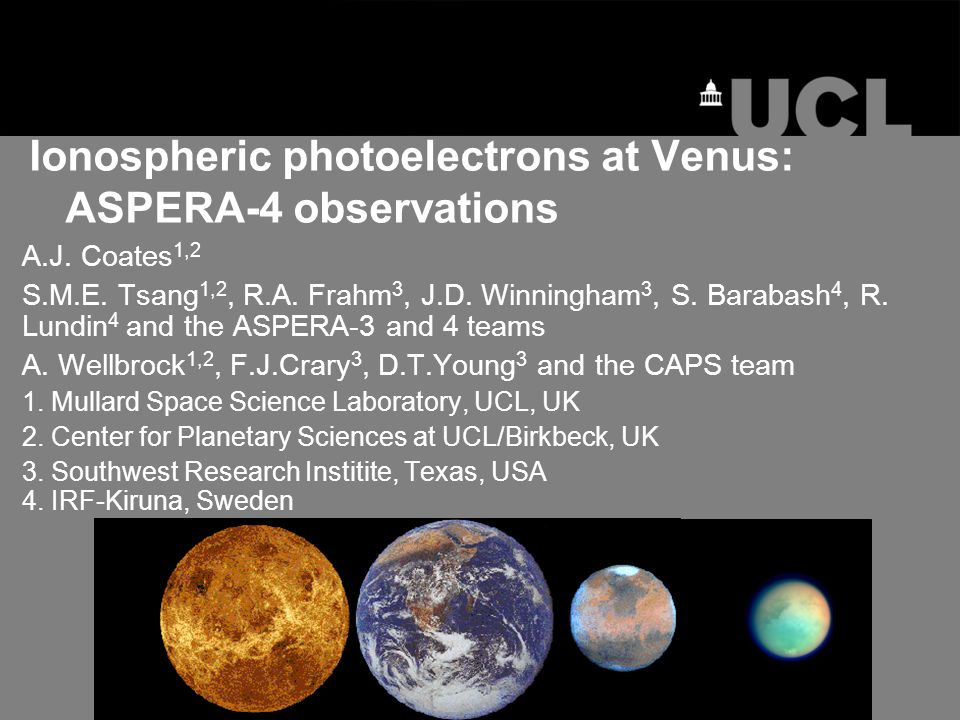 UCL

Ionospheric photoelectrons at Venus: ASPERA-4 observations

A.J. Coates$^{1,2}$

S.M.E. Tsang$^{1,2}$, R.A. Frahm$^{3}$, J.D. Winningham$^{3}$, S. Barabash$^{4}$, R. Lundin$^{4}$ and the ASPERA-3 and 4 teams

A. Wellbrock$^{1,2}$, F.J.Crary$^{3}$, D.T.Young$^{3}$ and the CAPS team

1. Mullard Space Science Laboratory, UCL, UK

2. Center for Planetary Sciences at UCL/Birkbeck, UK

3. Southwest Research Institite, Texas, USA

4. IRF-Kiruna, Sweden